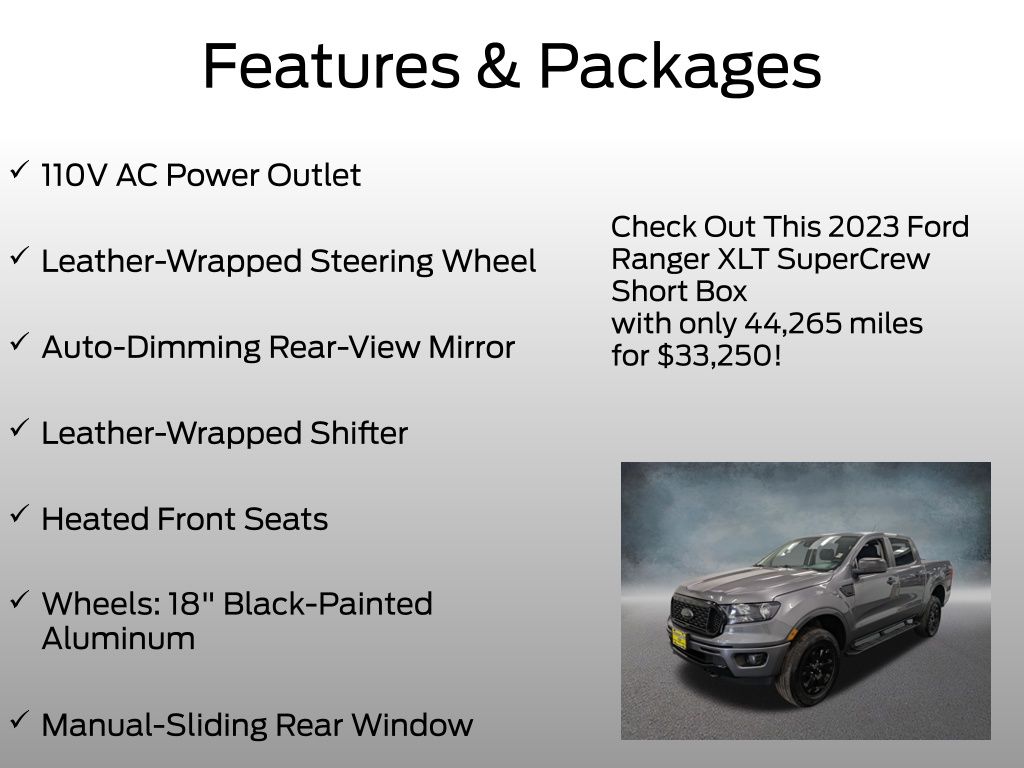 Features & Packages

✓ 110V AC Power Outlet

✓ Leather-Wrapped Steering Wheel

✓ Auto-Dimming Rear-View Mirror

✓ Leather-Wrapped Shifter

✓ Heated Front Seats

✓ Wheels: 18" Black-Painted Aluminum

✓ Manual-Sliding Rear Window

Check Out This 2023 Ford Ranger XLT SuperCrew Short Box
with only 44,265 miles
for $33,250!